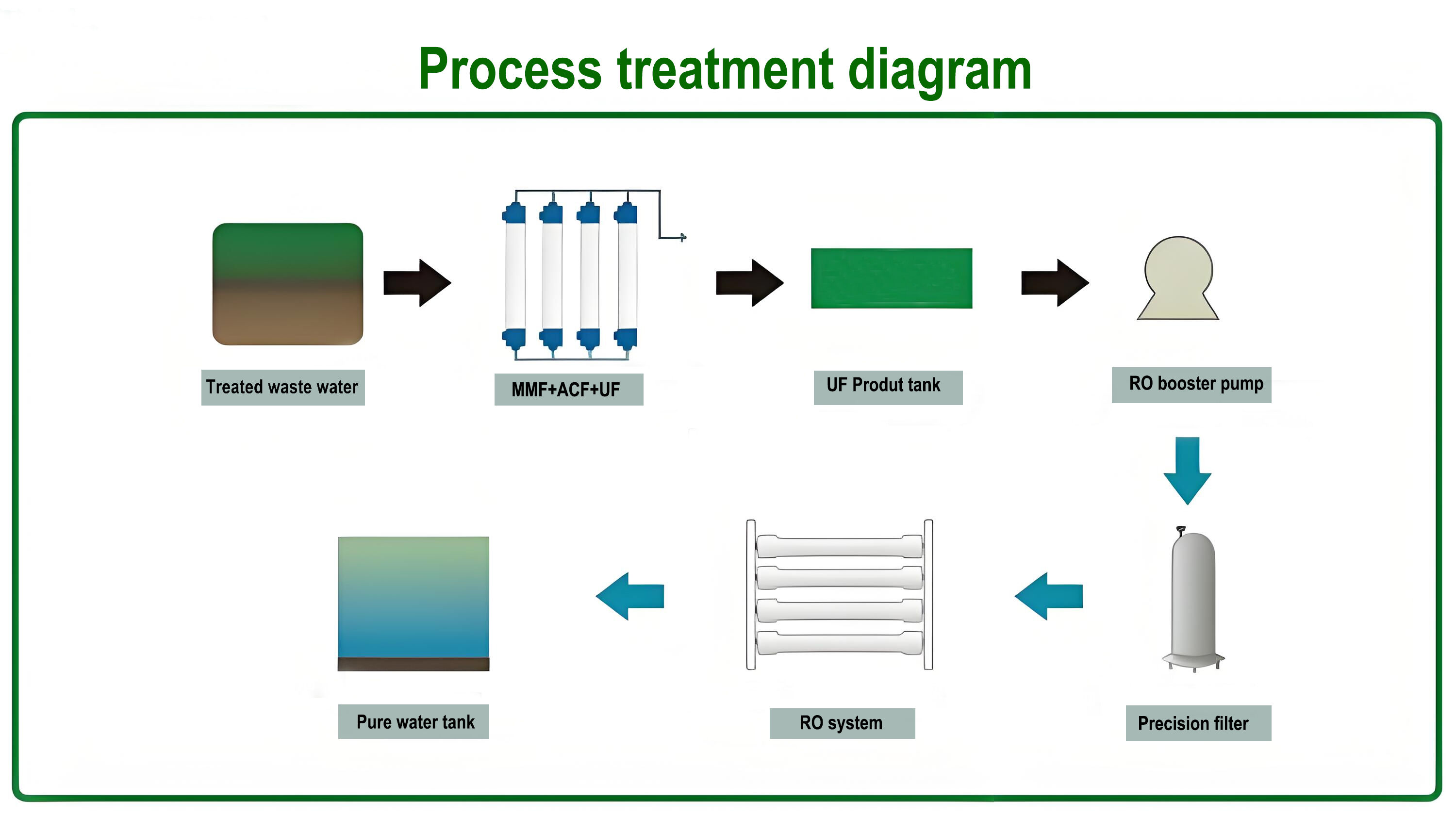 Process treatment diagram

Treated waste water

MMF+ACF+UF

UF Produt tank

RO booster pump

Precision filter

RO system

Pure water tank